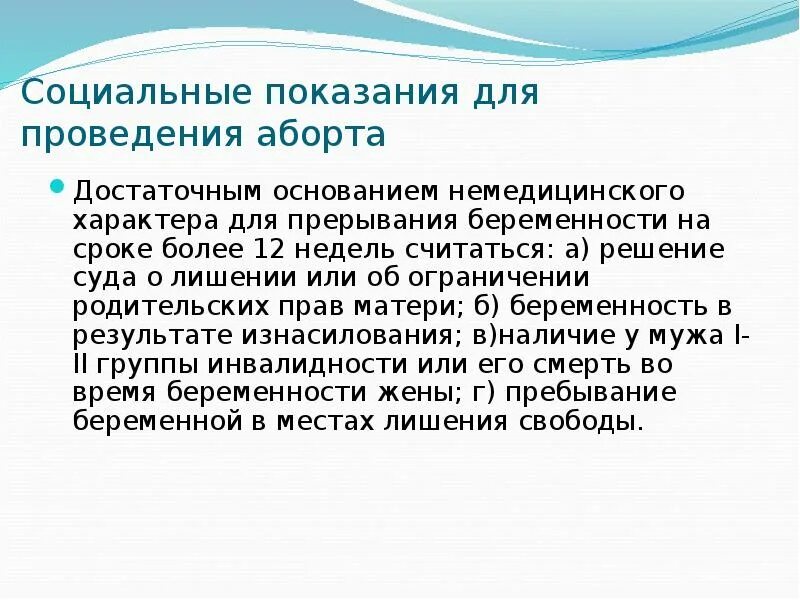 Социальные показания для проведения аборта

Достаточным основанием немедицинского характера для прерывания беременности на сроке более 12 недель считаться: а) решение суда о лишении или об ограничении родительских прав матери; б) беременность в результате изнасилования; в)наличие у мужа I-II группы инвалидности или его смерть во время беременности жены; г) пребывание беременной в местах лишения свободы.